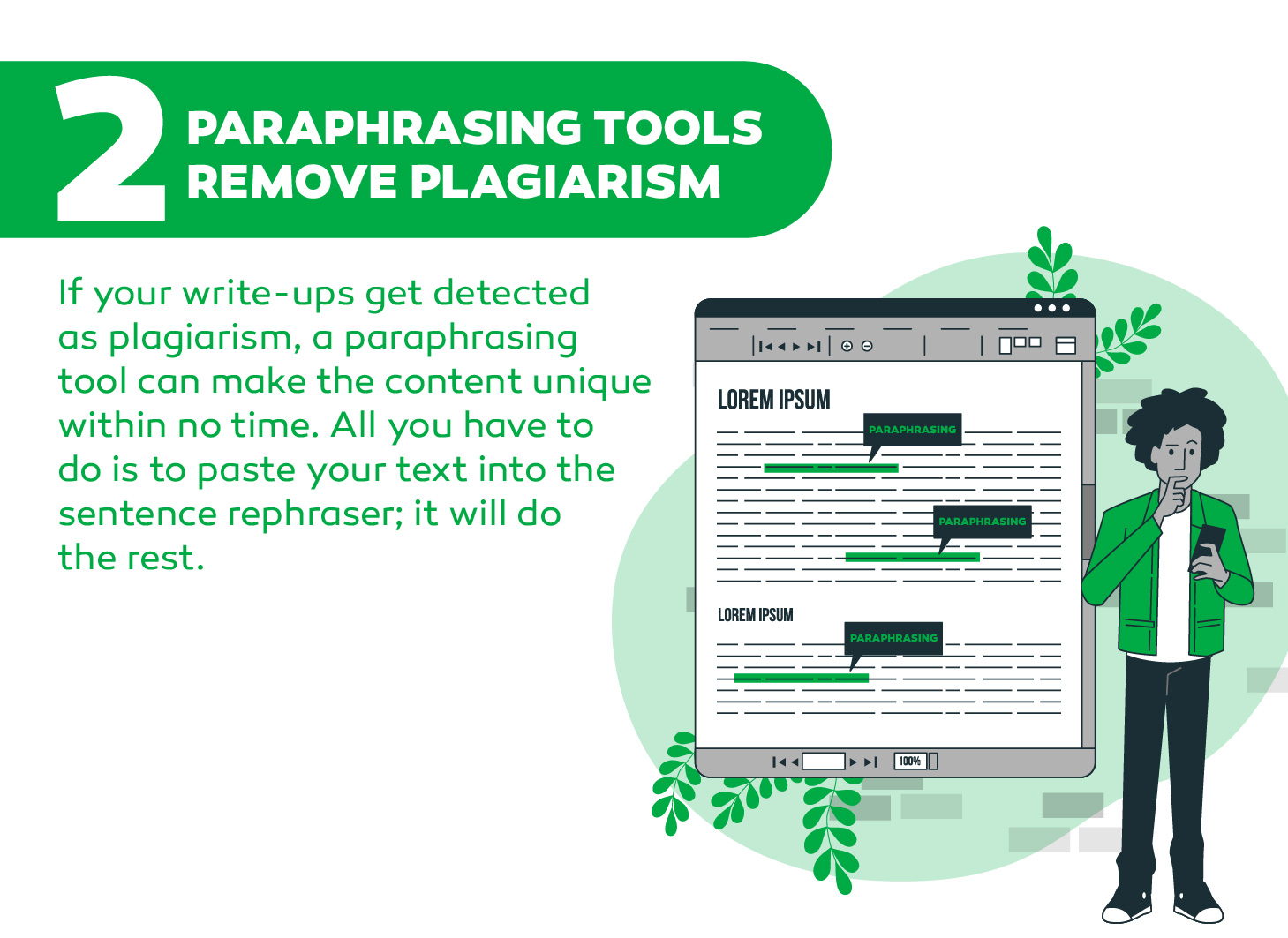 2 PARAPHRASING TOOLS REMOVE PLAGIARISM

If your write-ups get detected as plagiarism, a paraphrasing tool can make the content unique within no time. All you have to do is to paste your text into the sentence rephraser; it will do the rest.

LOREM IPSUM

PARAPHRASING

PARAPHRASING

LOREM IPSUM

PARAPHRASING

100%